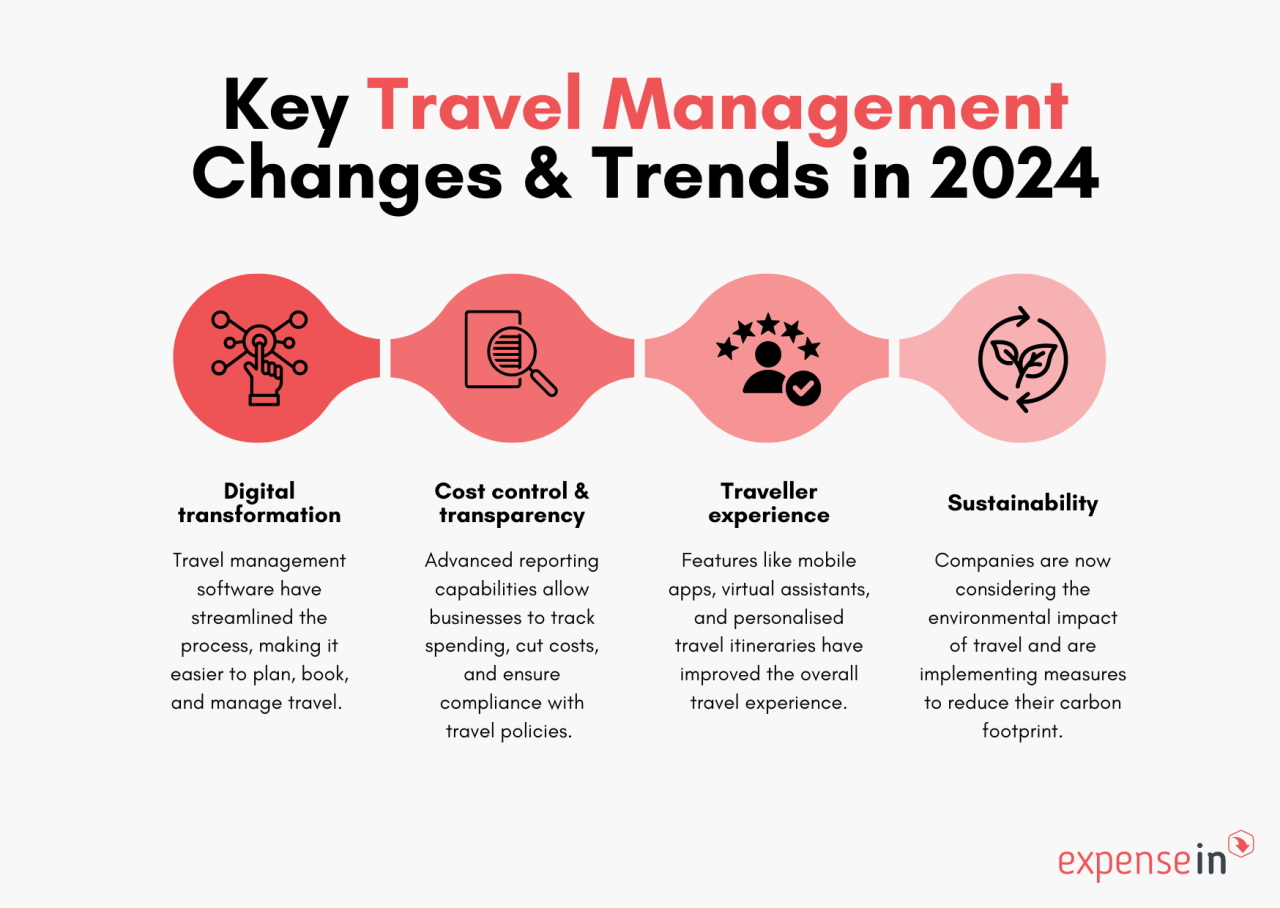 Key Travel Management Changes & Trends in 2024

Digital transformation

Travel management software have streamlined the process, making it easier to plan, book, and manage travel.

Cost control & transparency

Advanced reporting capabilities allow businesses to track spending, cut costs, and ensure compliance with travel policies.

Traveller experience

Features like mobile apps, virtual assistants, and personalised travel itineraries have improved the overall travel experience.

Sustainability

Companies are now considering the environmental impact of travel and are implementing measures to reduce their carbon footprint.

expensein